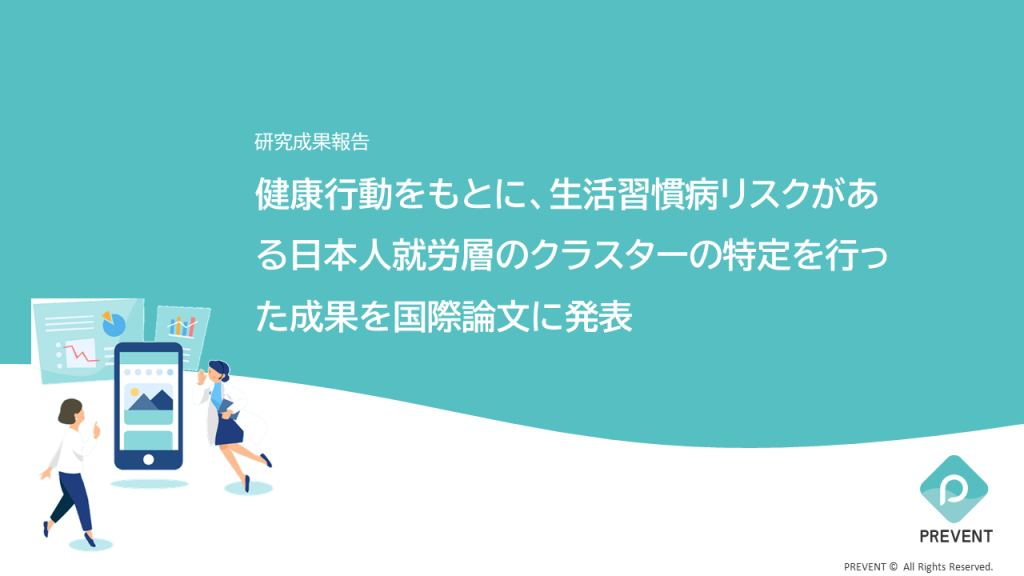 研究成果報告

健康行動をもとに、生活習慣病リスクがある日本人就労層のクラスターの特定を行った成果を国際論文に発表

PREVENT

PREVENT © All Rights Reserved.